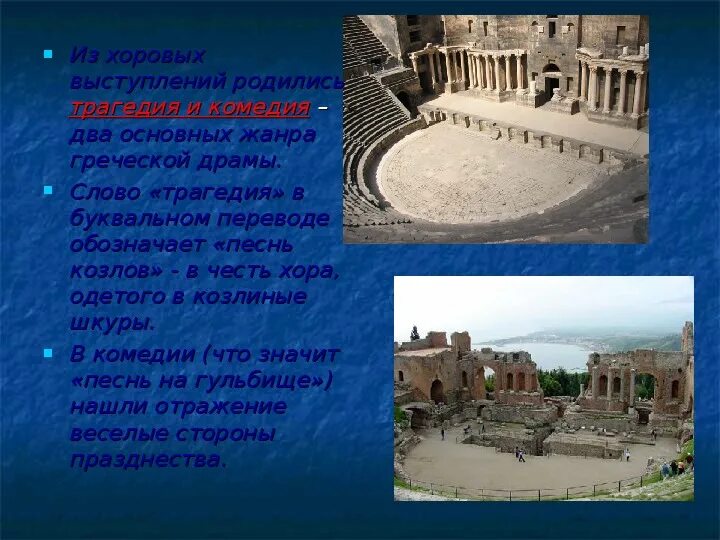 Из хоровых выступлений родились трагедия и комедия – два основных жанра греческой драмы.

Слово «трагедия» в буквальном переводе обозначает «песнь козлов» - в честь хора, одетого в козлиные шкуры.

В комедии (что значит «песнь на гульбище») нашли отражение веселые стороны празднества.